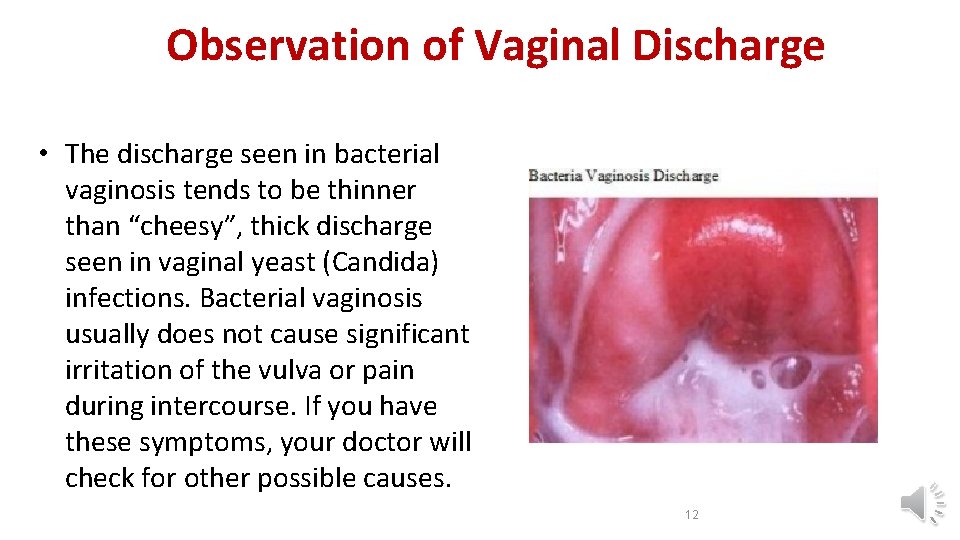 Observation of Vaginal Discharge

• The discharge seen in bacterial vaginosis tends to be thinner than “cheesy”, thick discharge seen in vaginal yeast (Candida) infections. Bacterial vaginosis usually does not cause significant irritation of the vulva or pain during intercourse. If you have these symptoms, your doctor will check for other possible causes.

Bacteria Vaginosis Discharge

12